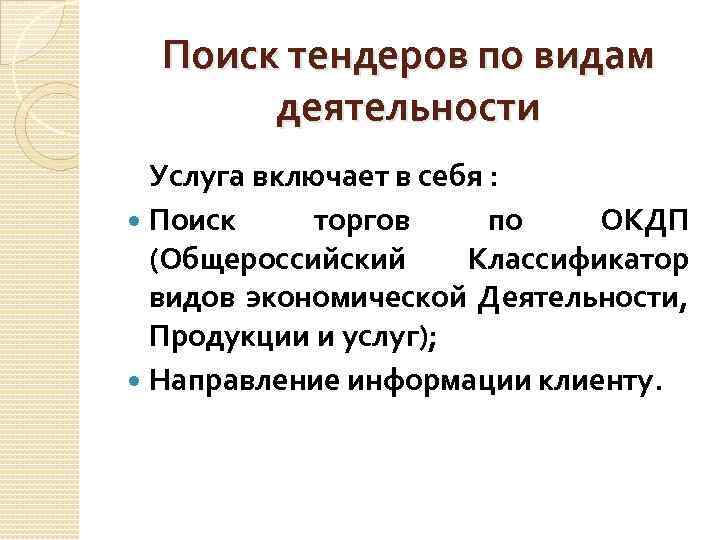 Поиск тендеров по видам деятельности

Услуга включает в себя :

Поиск торгов по ОКДП (Общероссийский Классификатор видов экономической Деятельности, Продукции и услуг);

Направление информации клиенту.